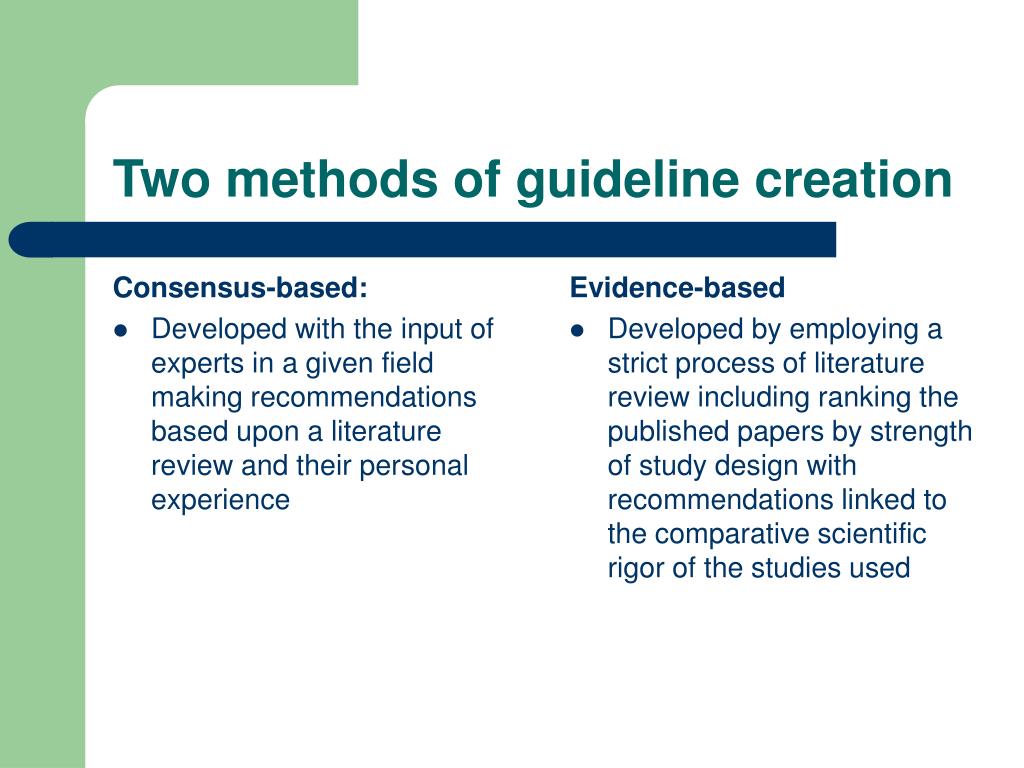 Two methods of guideline creation

Consensus-based:

- Developed with the input of experts in a given field making recommendations based upon a literature review and their personal experience

Evidence-based

- Developed by employing a strict process of literature review including ranking the published papers by strength of study design with recommendations linked to the comparative scientific rigor of the studies used